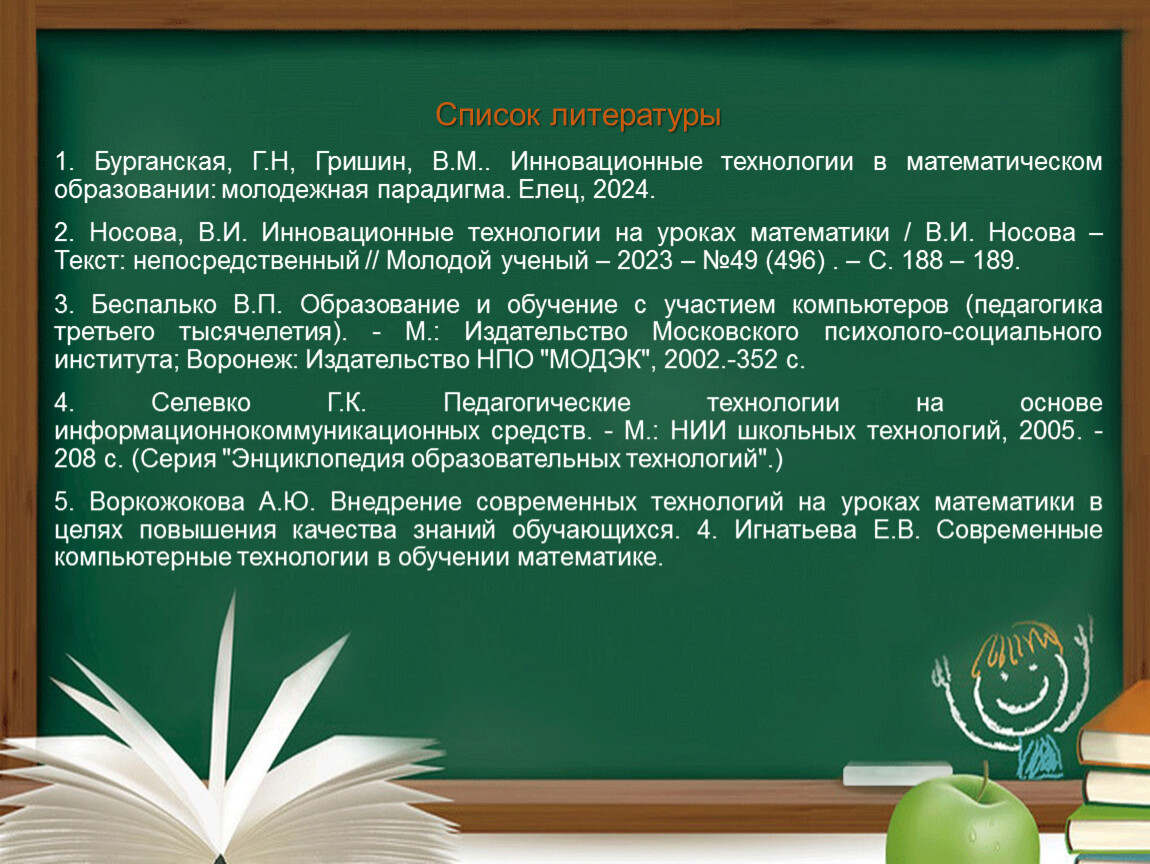 Список литературы

1. Бурганская, Г.Н, Гришин, В.М.. Инновационные технологии в математическом образовании: молодежная парадигма. Елец, 2024.

2. Носова, В.И. Инновационные технологии на уроках математики / В.И. Носова – Текст: непосредственный // Молодой ученый – 2023 – №49 (496) . – С. 188 – 189.

3. Беспалько В.П. Образование и обучение с участием компьютеров (педагогика третьего тысячелетия). - М.: Издательство Московского психолого-социального института; Воронеж: Издательство НПО "МОДЭК", 2002.-352 с.

4. Селевко Г.К. Педагогические технологии на основе информационнокоммуникационных средств. - М.: НИИ школьных технологий, 2005. - 208 с. (Серия "Энциклопедия образовательных технологий".)

5. Воркожокова А.Ю. Внедрение современных технологий на уроках математики в целях повышения качества знаний обучающихся. 4. Игнатьева Е.В. Современные компьютерные технологии в обучении математике.